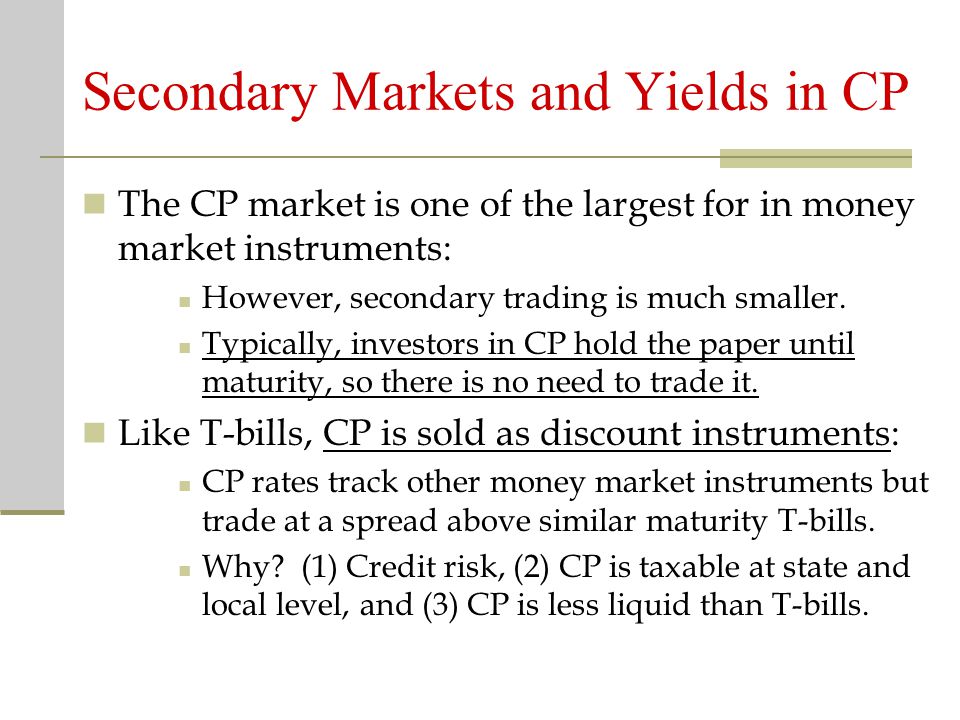 Secondary Markets and Yields in CP

The CP market is one of the largest for in money market instruments:

However, secondary trading is much smaller.

Typically, investors in CP hold the paper until maturity, so there is no need to trade it.

Like T-bills, CP is sold as discount instruments:

CP rates track other money market instruments but trade at a spread above similar maturity T-bills.

Why? (1) Credit risk, (2) CP is taxable at state and local level, and (3) CP is less liquid than T-bills.